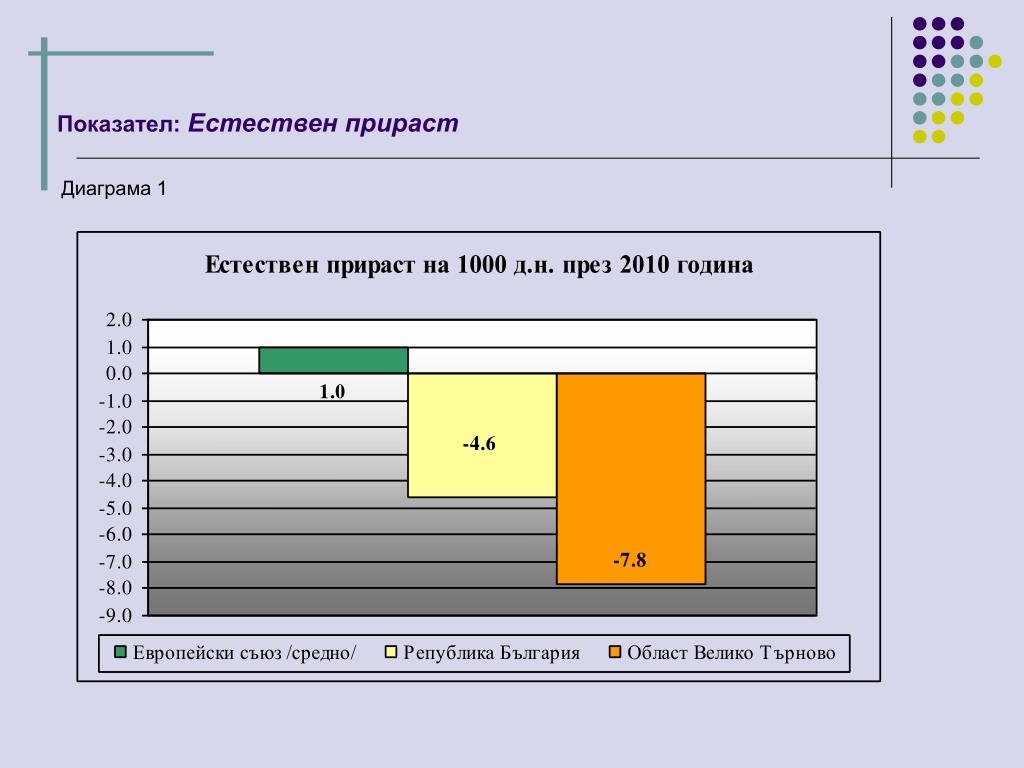 Показател: Естествен прираст

Диаграма 1

Естествен прираст на 1000 д.н. през 2010 година

2.0
1.0
0.0
-1.0
-2.0
-3.0
-4.0
-5.0
-6.0
-7.0
-8.0
-9.0

1.0
-4.6
-7.8

Европейски съюз /средно/
Република България
Област Велико Търново